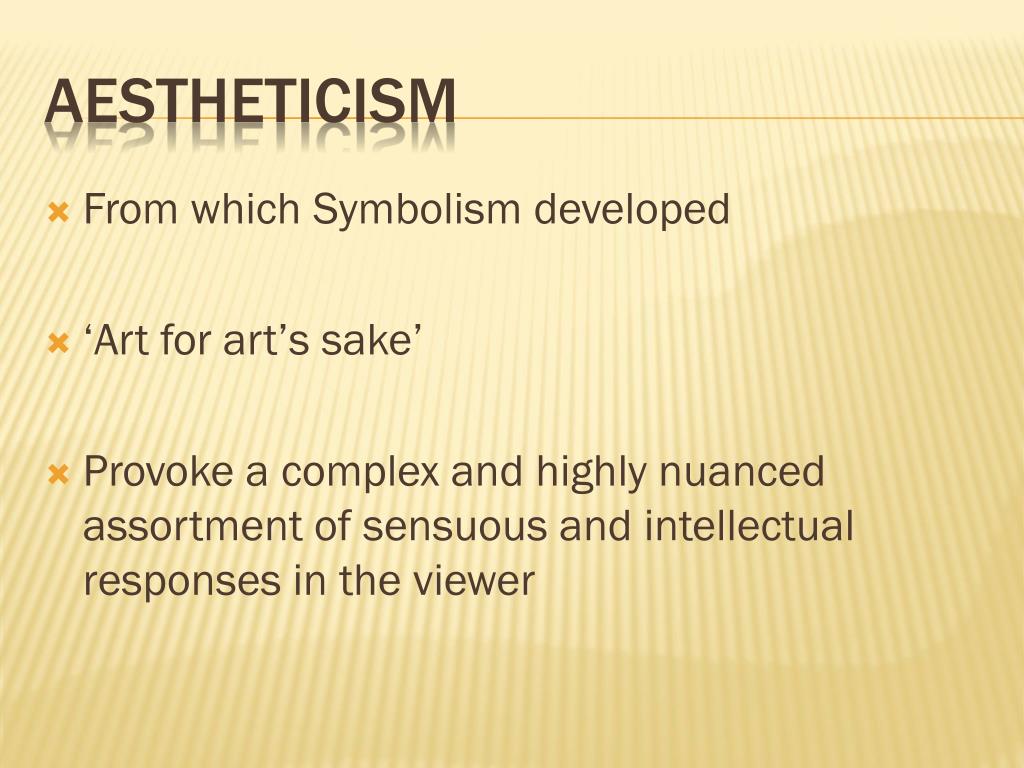 AESTHETICISM

From which Symbolism developed

‘Art for art’s sake’

Provoke a complex and highly nuanced assortment of sensuous and intellectual responses in the viewer